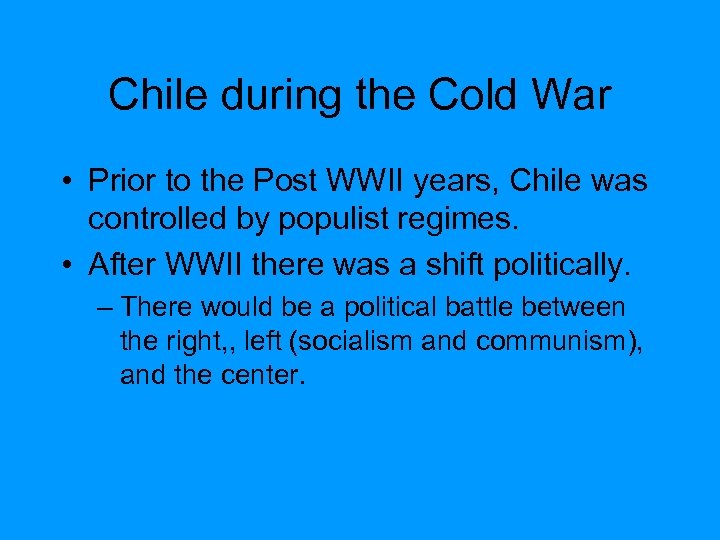 Chile during the Cold War

• Prior to the Post WWII years, Chile was controlled by populist regimes.

• After WWII there was a shift politically.

– There would be a political battle between the right,, left (socialism and communism), and the center.